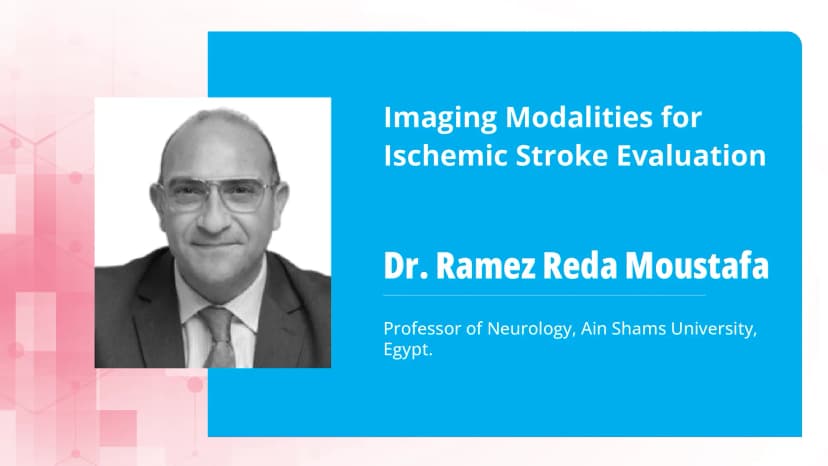 Imaging Modalities for Ischemic Stroke Evaluation

Dr. Ramez Reda Moustafa

Professor of Neurology, Ain Shams University, Egypt.